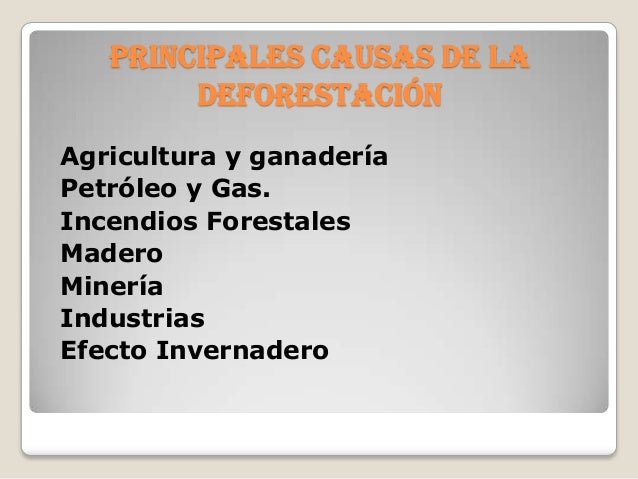 PRINCIPALES CAUSAS DE LA DEFORESTACIÓN

Agricultura y ganadería
Petróleo y Gas.
Incendios Forestales
Madero
Minería
Industrias
Efecto Invernadero